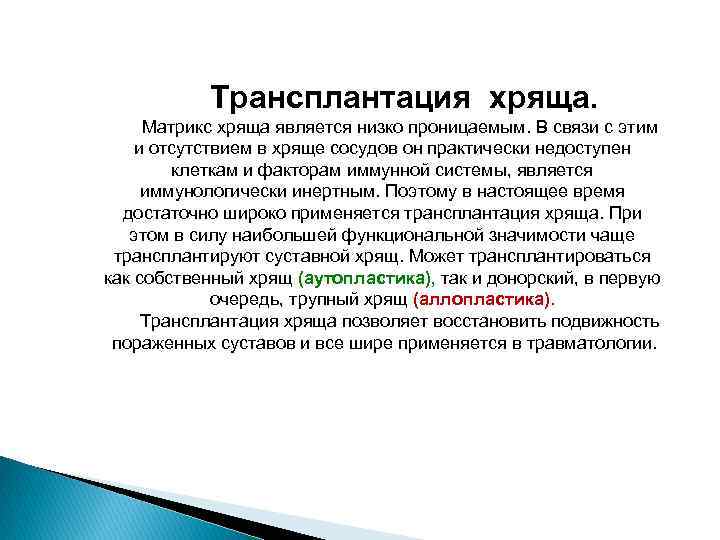 Трансплантация хряща.

Матрикс хряща является низко проницаемым. В связи с этим и отсутствием в хряще сосудов он практически недоступен клеткам и факторам иммунной системы, является иммунологически инертным. Поэтому в настоящее время достаточно широко применяется трансплантация хряща. При этом в силу наибольшей функциональной значимости чаще трансплантируют суставной хрящ. Может трансплантироваться как собственный хрящ (аутопластика), так и донорский, в первую очередь, трупный хрящ (аллопластика).

Трансплантация хряща позволяет восстановить подвижность пораженных суставов и все шире применяется в травматологии.